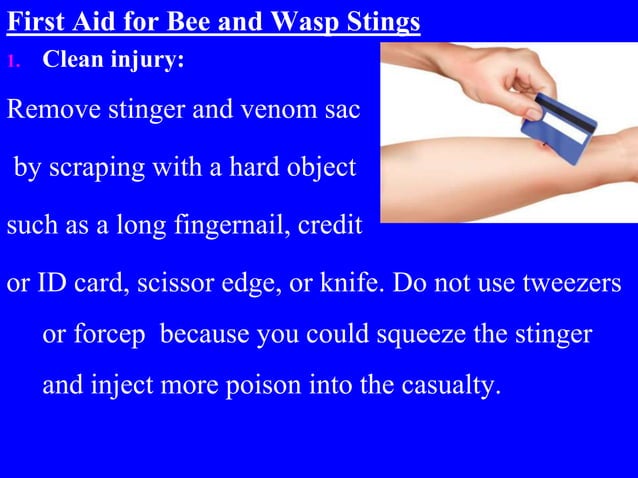 First Aid for Bee and Wasp Stings

1. Clean injury:

Remove stinger and venom sac by scraping with a hard object such as a long fingernail, credit or ID card, scissor edge, or knife. Do not use tweezers or forcep because you could squeeze the stinger and inject more poison into the casualty.